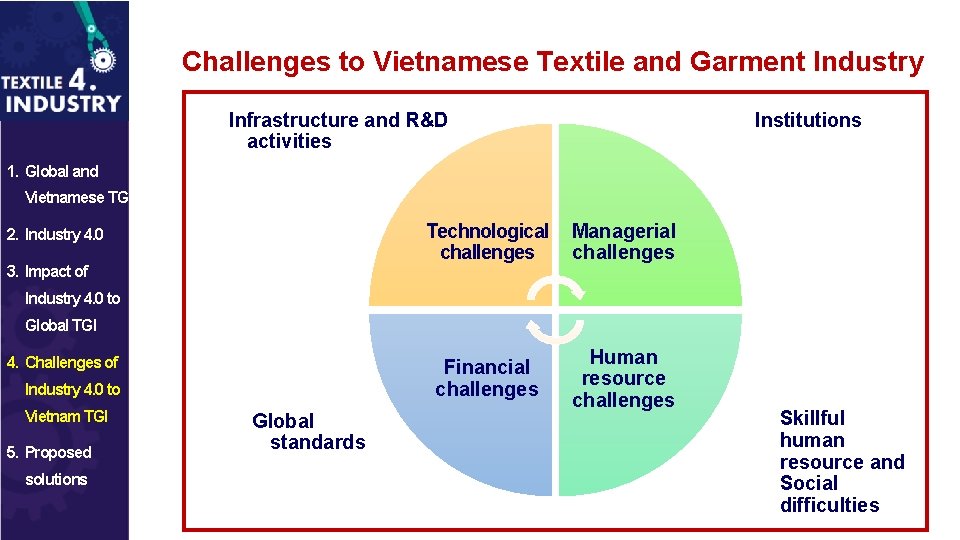 TEXTILE 4. INDUSTRY

1. Global and Vietnamese TG

2. Industry 4.0

3. Impact of Industry 4.0 to Global TGI

4. Challenges of Industry 4.0 to Vietnam TGI

5. Proposed solutions

Challenges to Vietnamese Textile and Garment Industry

Infrastructure and R&D activities

Institutions

Technological challenges

Managerial challenges

Financial challenges

Human resource challenges

Global standards

Skillful human resource and Social difficulties